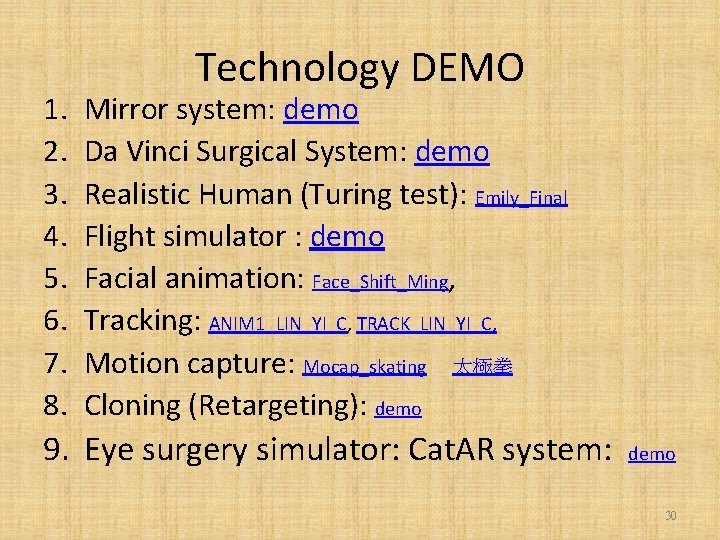 Technology DEMO

1. Mirror system: demo
2. Da Vinci Surgical System: demo
3. Realistic Human (Turing test): Emily_Final
4. Flight simulator : demo
5. Facial animation: Face_Shift_Ming,
6. Tracking: ANIM1_LIN_YI_C, TRACK_LIN_YI_C,
7. Motion capture: Mocap_skating 太極拳
8. Cloning (Retargeting): demo
9. Eye surgery simulator: CatAR system: demo

30